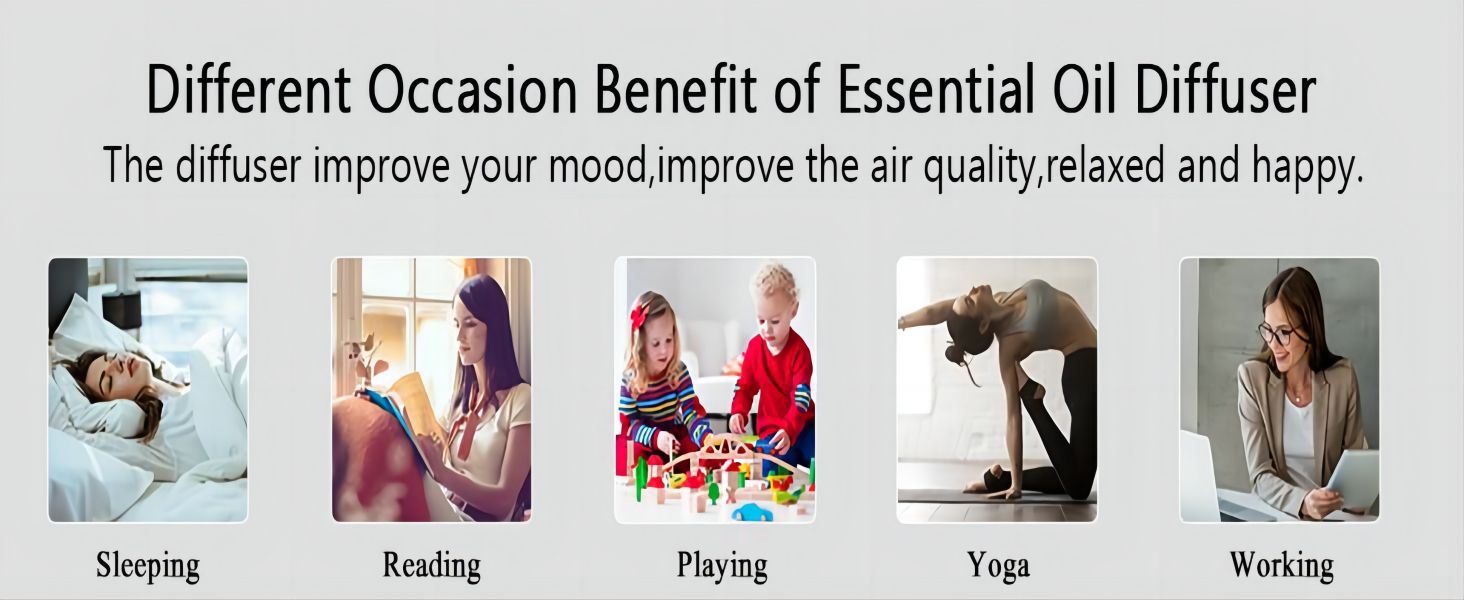 Different Occasion Benefit of Essential Oil Diffuser
The diffuser improve your mood,improve the air quality,relaxed and happy.

Sleeping

Reading

Playing

Yoga

Working